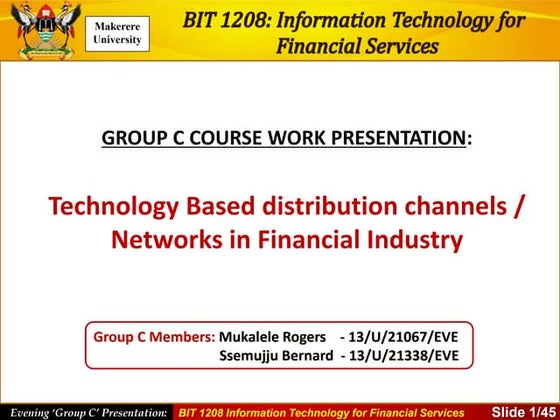 Makerere University

BIT 1208: Information Technology for Financial Services

GROUP C COURSE WORK PRESENTATION:

Technology Based distribution channels / Networks in Financial Industry

Group C Members: Mukalele Rogers - 13/U/21067/EVE
Ssemujju Bernard - 13/U/21338/EVE

Evening 'Group C' Presentation: BIT 1208 Information Technology for Financial Services Slide 1/45